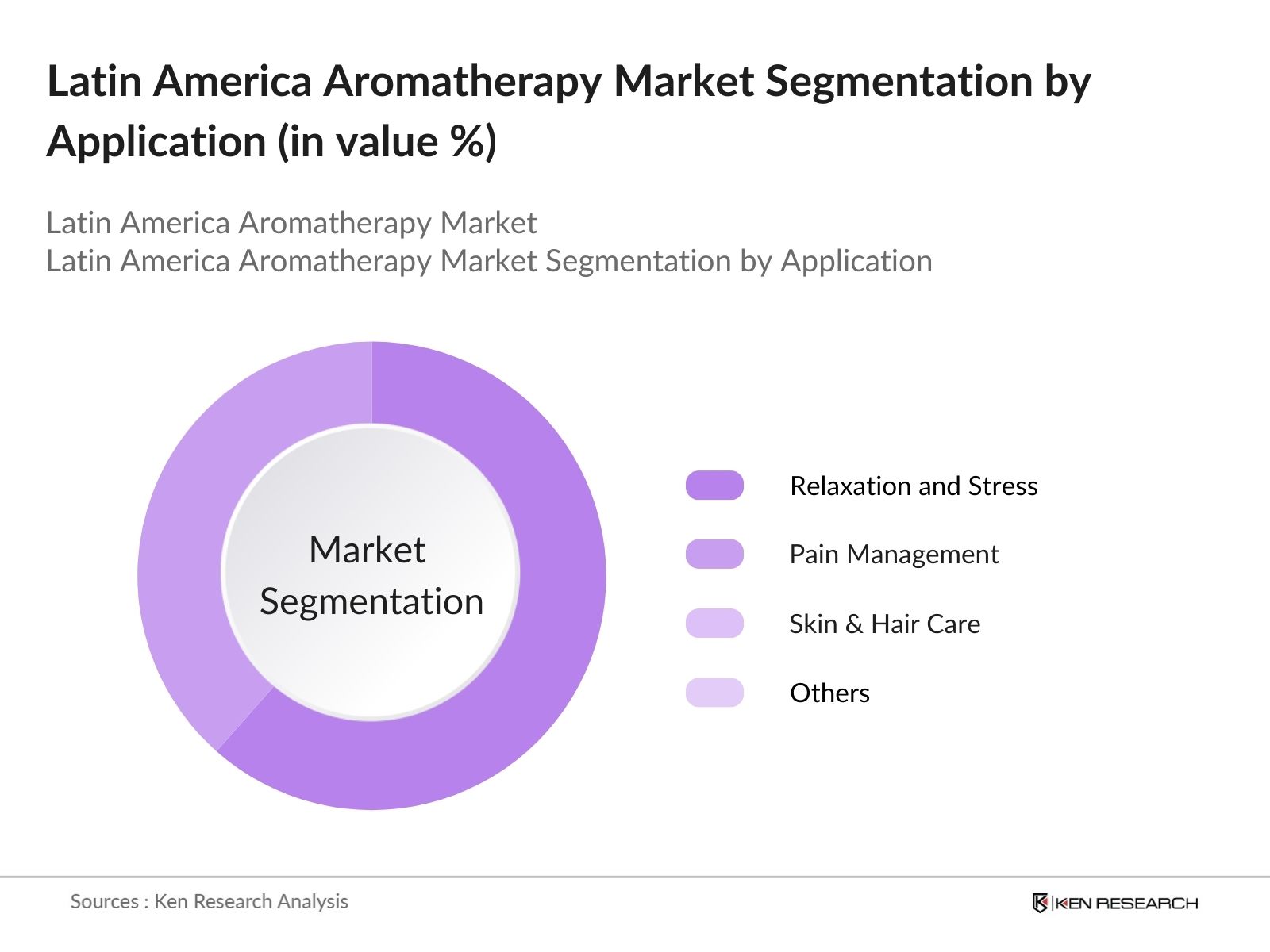 Latin America Aromatherapy Market Segmentation by Application (in value %)

Latin America Aromatherapy Market
Latin America Aromatherapy Market Segmentation by Application

Market Segmentation

Relaxation and Stress

Pain Management

Skin & Hair Care

Others

Sources : Ken Research Analysis

KEN RESEARCH